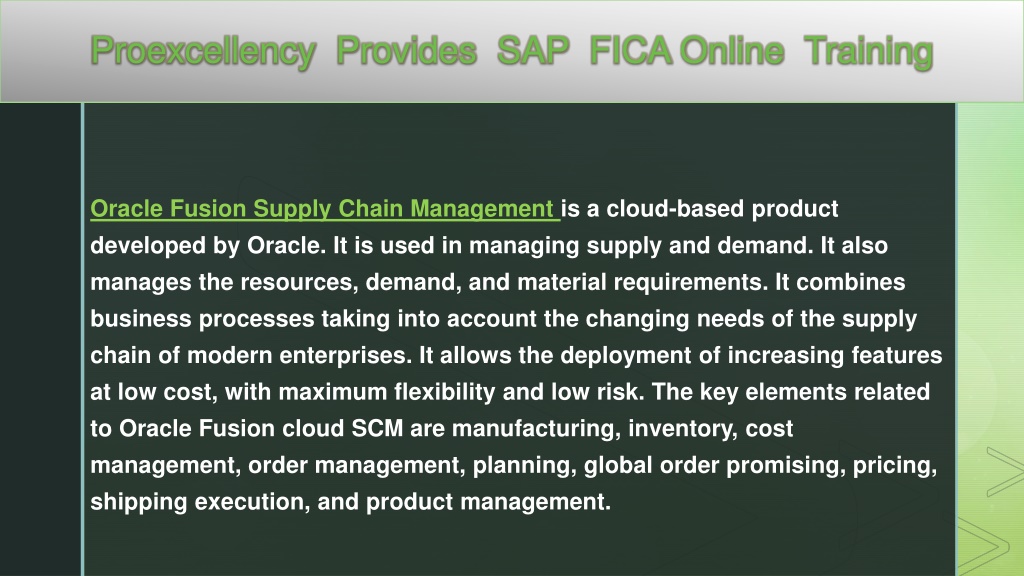 Proexcellency Provides SAP FICA Online Training

Oracle Fusion Supply Chain Management is a cloud-based product developed by Oracle. It is used in managing supply and demand. It also manages the resources, demand, and material requirements. It combines business processes taking into account the changing needs of the supply chain of modern enterprises. It allows the deployment of increasing features at low cost, with maximum flexibility and low risk. The key elements related to Oracle Fusion cloud SCM are manufacturing, inventory, cost management, order management, planning, global order promising, pricing, shipping execution, and product management.